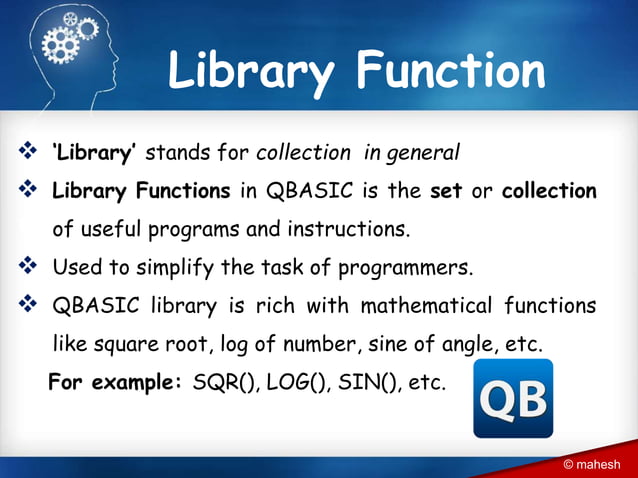 Library Function

❖ 'Library' stands for collection in general

❖ Library Functions in QBASIC is the set or collection of useful programs and instructions.

❖ Used to simplify the task of programmers.

❖ QBASIC library is rich with mathematical functions like square root, log of number, sine of angle, etc.

For example: SQR(), LOG(), SIN(), etc.

QB

© mahesh